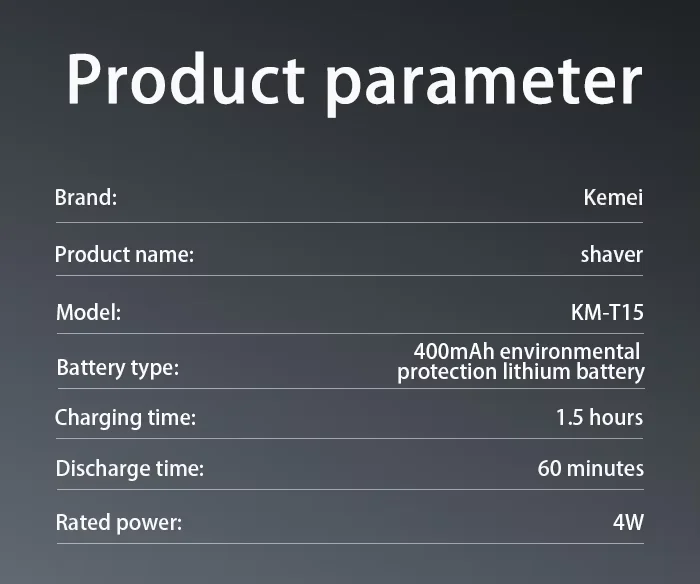 Product parameter

| | |
|---|---|
| Brand: | Kemei |
| Product name: | shaver |
| Model: | KM-T15 |
| Battery type: | 400mAh environmental protection lithium battery |
| Charging time: | 1.5 hours |
| Discharge time: | 60 minutes |
| Rated power: | 4W |